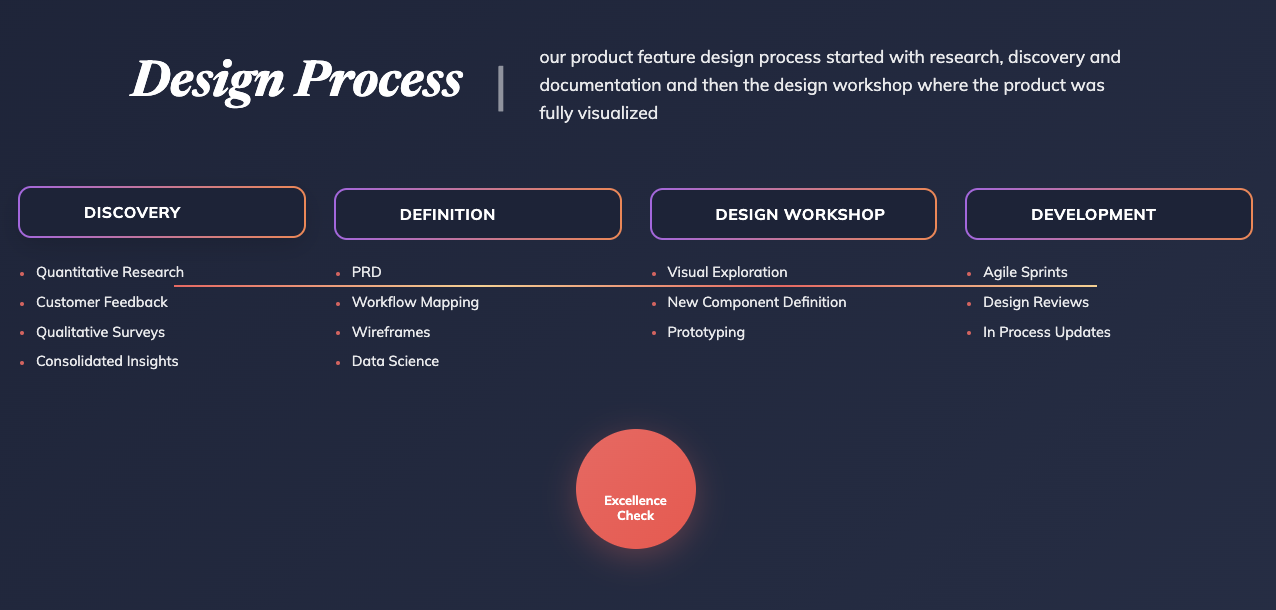 Design Process

our product feature design process started with research, discovery and documentation and then the design workshop where the product was fully visualized

DISCOVERY

- Quantitative Research
- Customer Feedback
- Qualitative Surveys
- Consolidated Insights

DEFINITION

- PRD
- Workflow Mapping
- Wireframes
- Data Science

DESIGN WORKSHOP

- Visual Exploration
- New Component Definition
- Prototyping

DEVELOPMENT

- Agile Sprints
- Design Reviews
- In Process Updates

Excellence Check